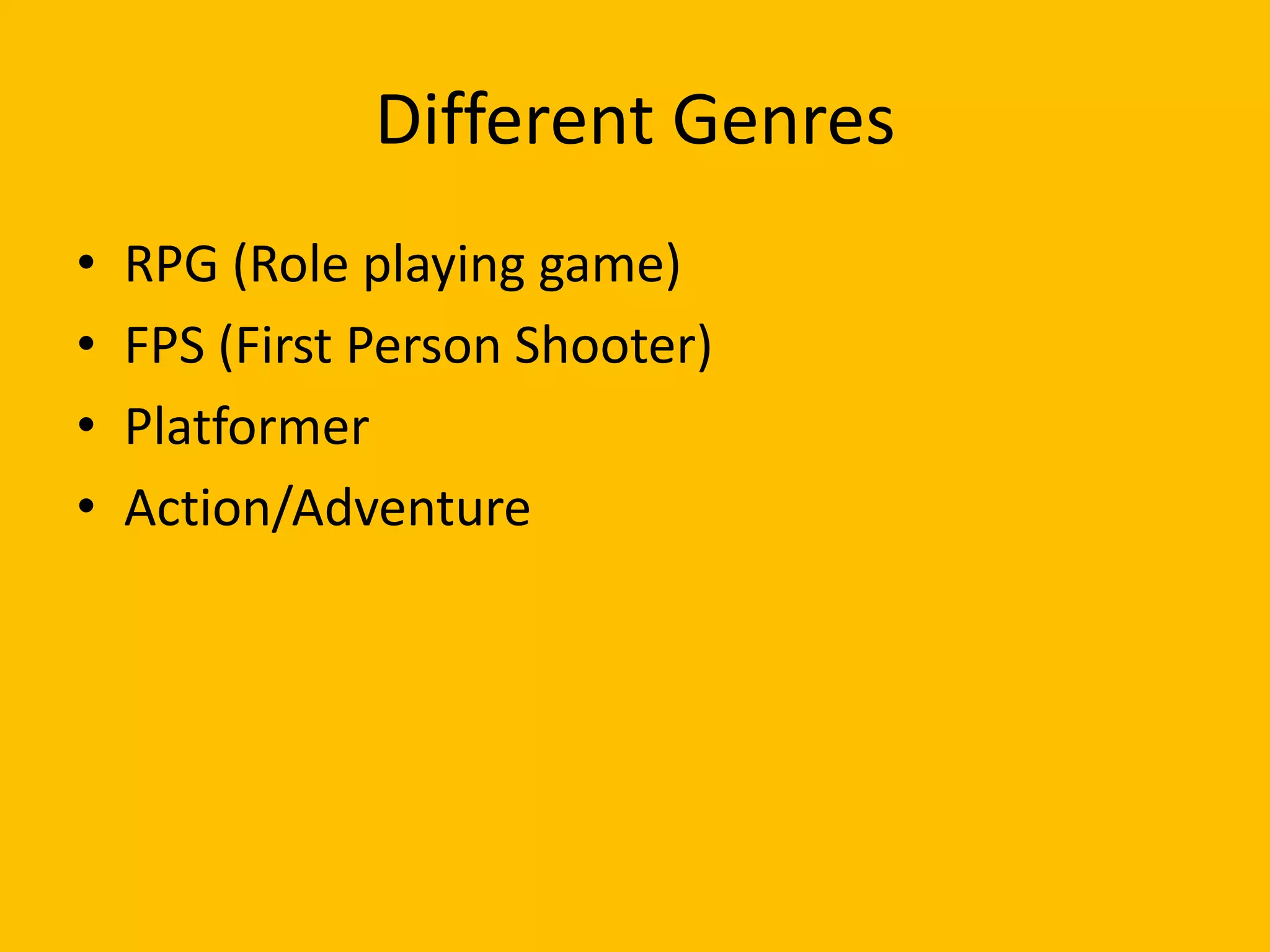 Different Genres

• RPG (Role playing game)
• FPS (First Person Shooter)
• Platformer
• Action/Adventure